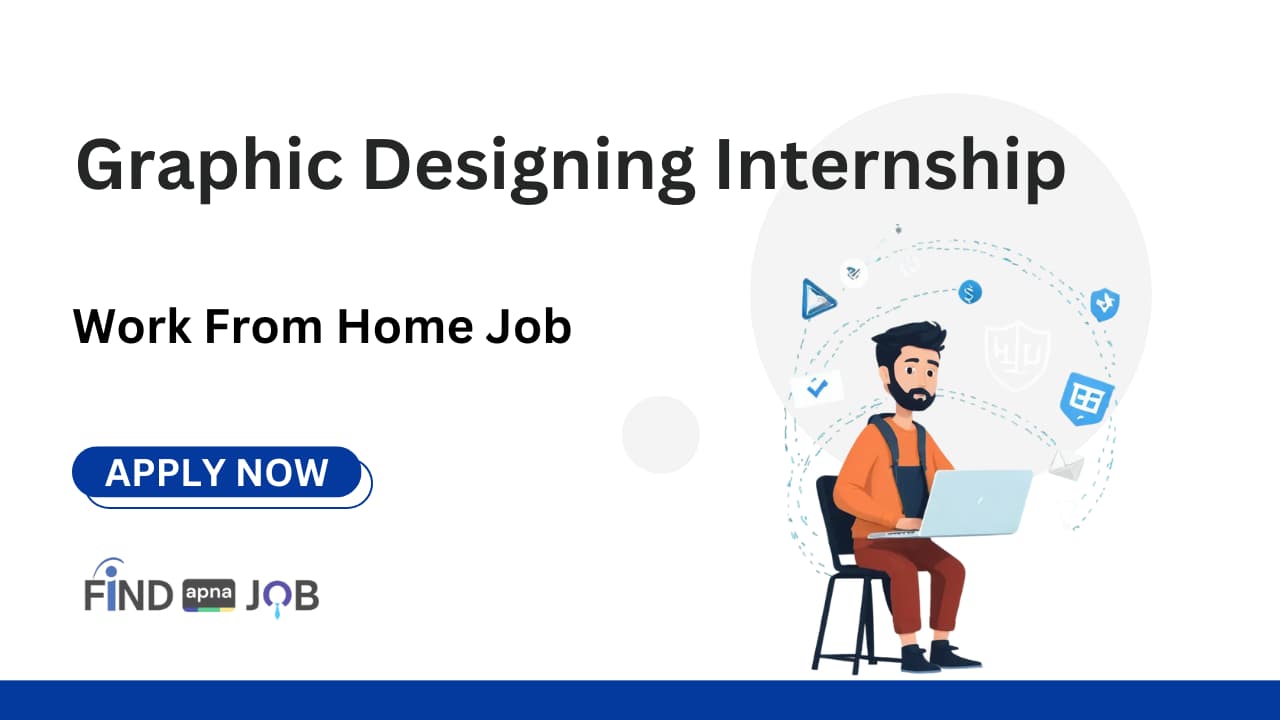 Graphic Designing Internship

Work From Home Job

APPLY NOW

FIND apna JOB